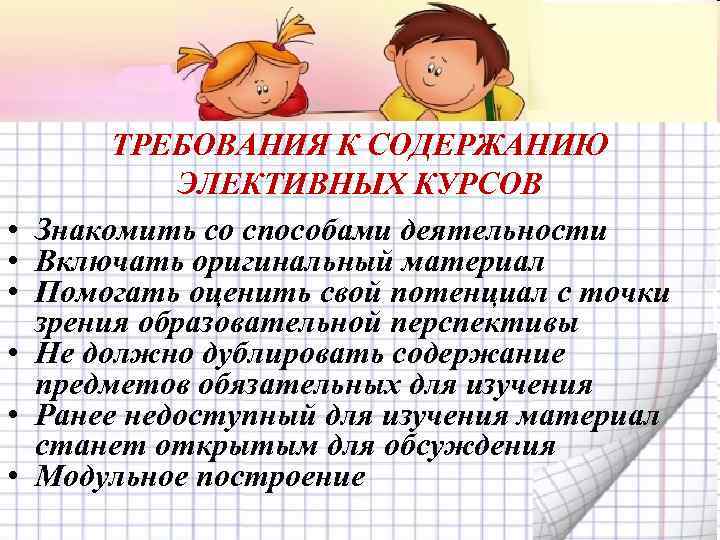 ТРЕБОВАНИЯ К СОДЕРЖАНИЮ ЭЛЕКТИВНЫХ КУРСОВ

• Знакомить со способами деятельности
• Включать оригинальный материал
• Помогать оценить свой потенциал с точки зрения образовательной перспективы
• Не должно дублировать содержание предметов обязательных для изучения
• Ранее недоступный для изучения материал станет открытым для обсуждения
• Модульное построение